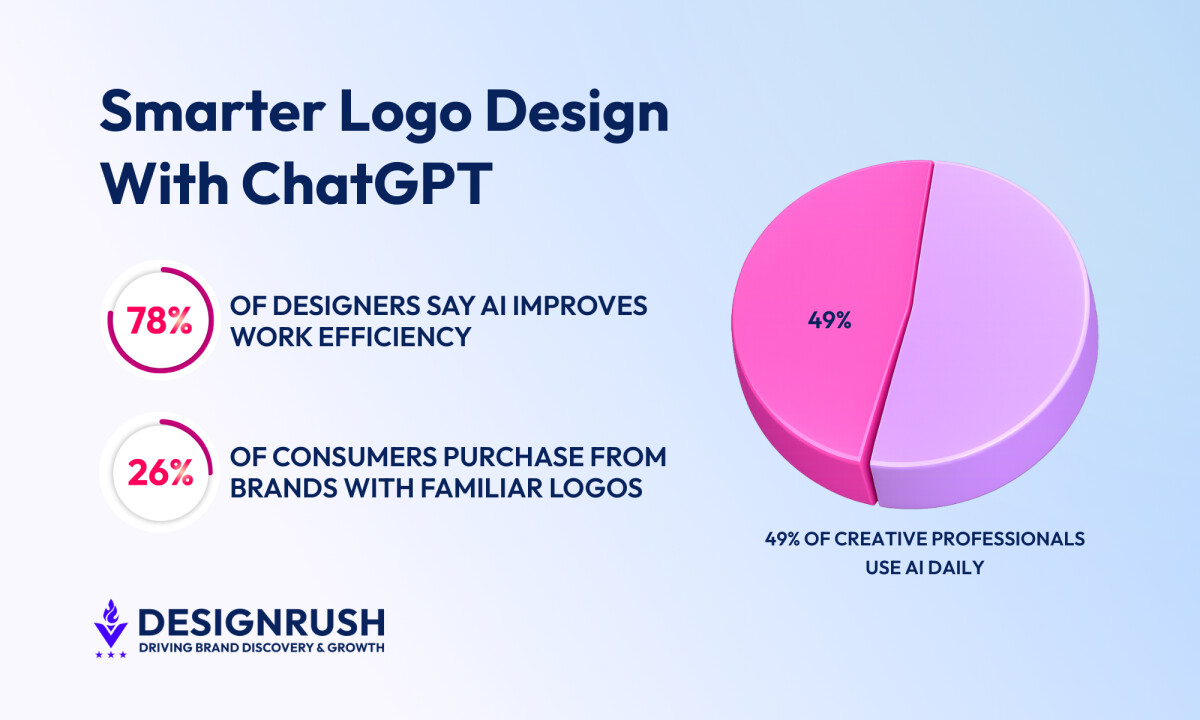 Smarter Logo Design With ChatGPT

78% OF DESIGNERS SAY AI IMPROVES WORK EFFICIENCY

26% OF CONSUMERS PURCHASE FROM BRANDS WITH FAMILIAR LOGOS

49%

49% OF CREATIVE PROFESSIONALS USE AI DAILY

DESIGNRUSH
DRIVING BRAND DISCOVERY & GROWTH